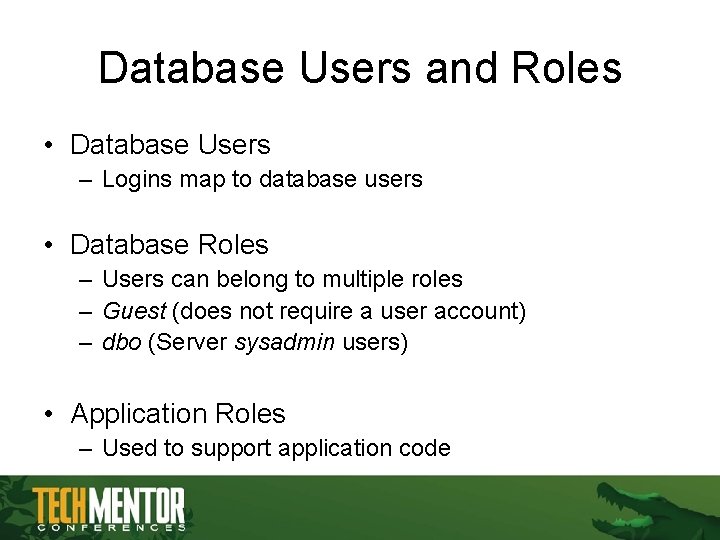 Database Users and Roles

• Database Users
– Logins map to database users

• Database Roles
– Users can belong to multiple roles
– Guest (does not require a user account)
– dbo (Server sysadmin users)

• Application Roles
– Used to support application code

TECHMENTOR
CONFERENCES